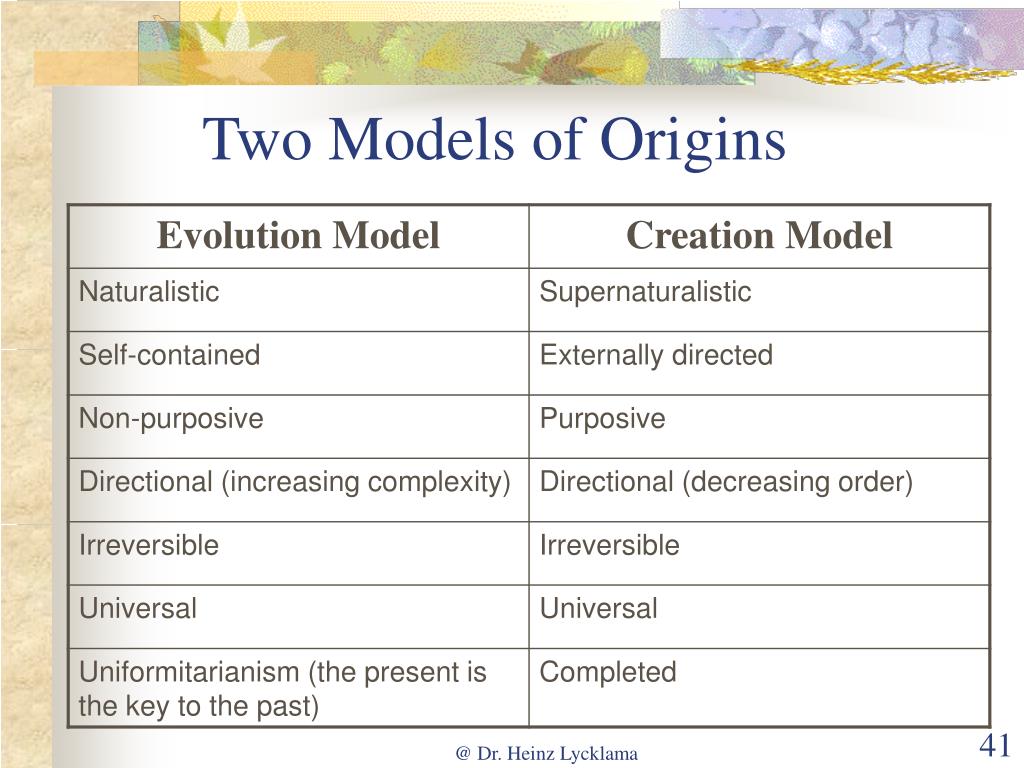 Two Models of Origins

| Evolution Model | Creation Model |
|---|---|
| Naturalistic | Supernaturalistic |
| Self-contained | Externally directed |
| Non-purposive | Purposive |
| Directional (increasing complexity) | Directional (decreasing order) |
| Irreversible | Irreversible |
| Universal | Universal |
| Uniformitarianism (the present is the key to the past) | Completed |

@ Dr. Heinz Lycklama

41